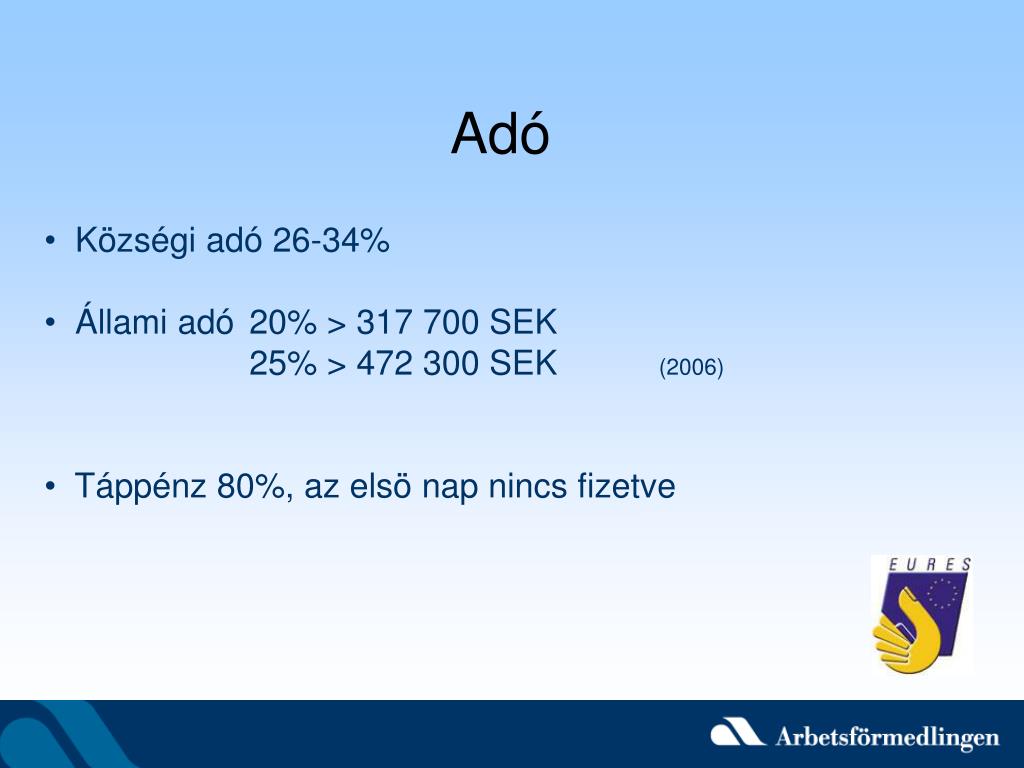 Adó

• Községi adó 26-34%

• Állami adó 20% > 317 700 SEK
25% > 472 300 SEK (2006)

• Táppénz 80%, az elsö nap nincs fizetve

EURES

Arbetsförmedlingen